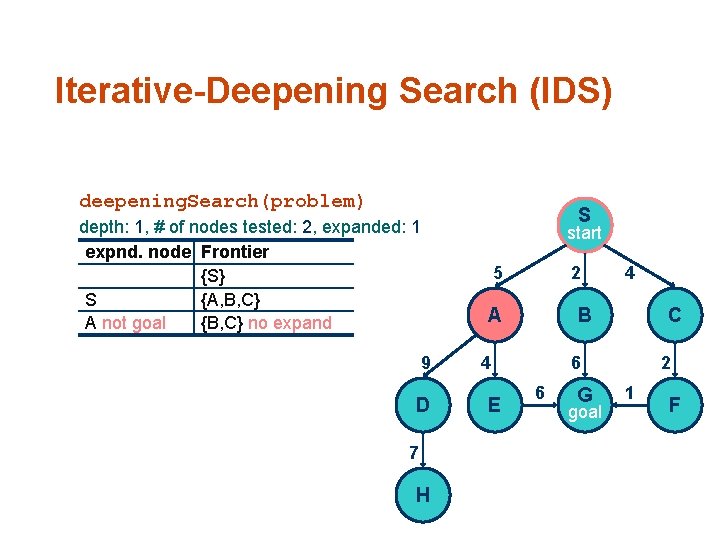 Iterative-Deepening Search (IDS)

deepeningSearch(problem)

depth: 1, # of nodes tested: 2, expanded: 1

| expnd. node | Frontier |
|---|---|
| | {S} |
| S | {A,B,C} |
| A not goal | {B,C} no expand |

S
start

5 2 4

A B C

9 4 6 2

D E 6 G goal 1 F

7

H